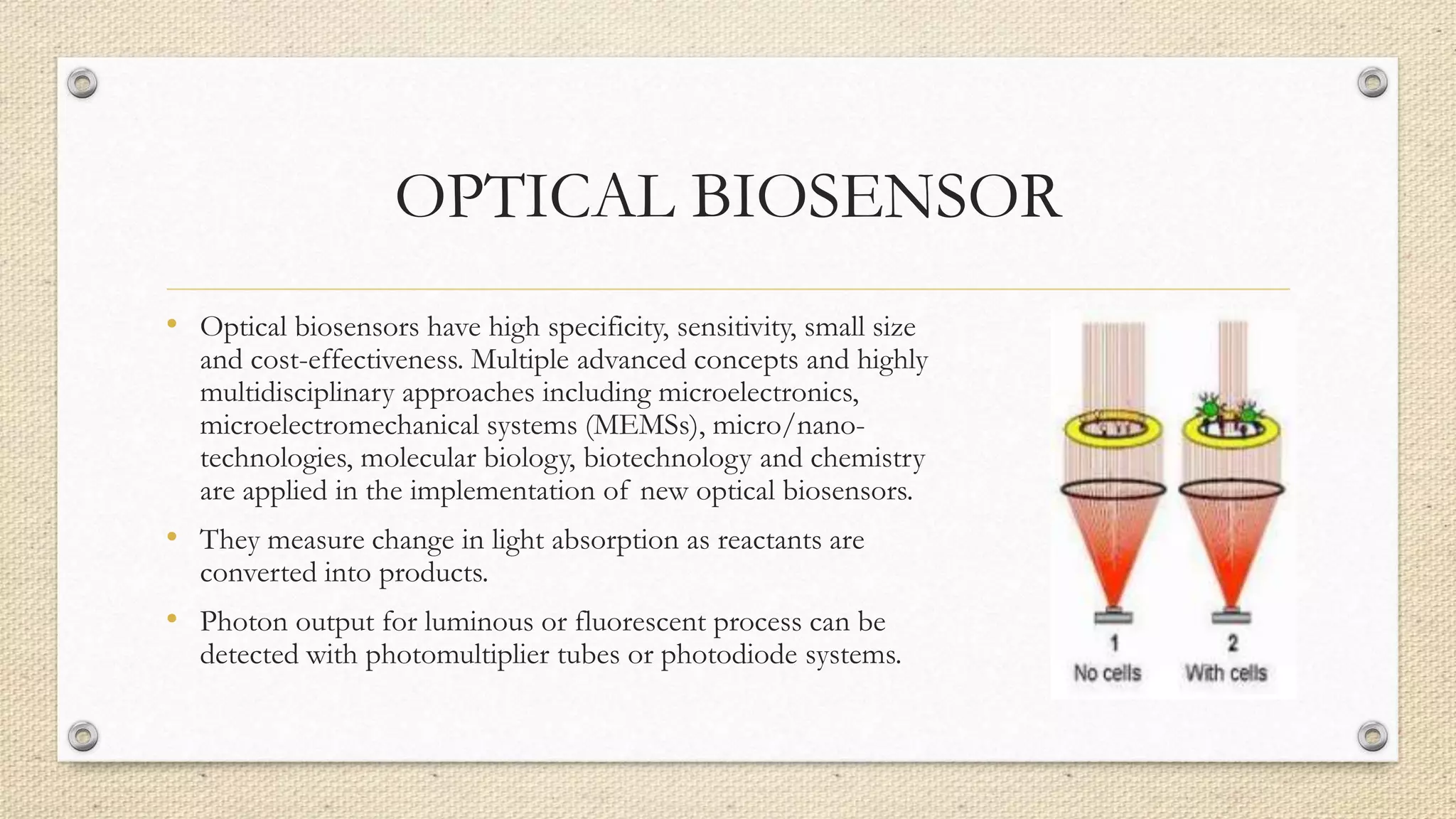 OPTICAL BIOSENSOR

• Optical biosensors have high specificity, sensitivity, small size and cost-effectiveness. Multiple advanced concepts and highly multidisciplinary approaches including microelectronics, microelectromechanical systems (MEMSs), micro/nano-technologies, molecular biology, biotechnology and chemistry are applied in the implementation of new optical biosensors.

• They measure change in light absorption as reactants are converted into products.

• Photon output for luminous or fluorescent process can be detected with photomultiplier tubes or photodiode systems.

1
No cells

2
With cells